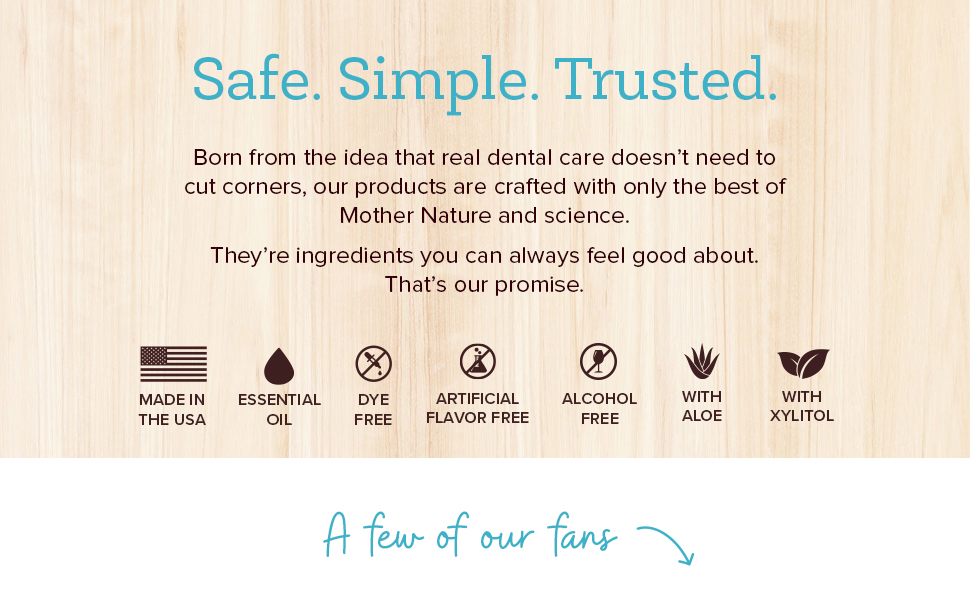 Safe. Simple. Trusted.

Born from the idea that real dental care doesn't need to cut corners, our products are crafted with only the best of Mother Nature and science.

They're ingredients you can always feel good about. That's our promise.

MADE IN THE USA

ESSENTIAL OIL

DYE FREE

ARTIFICIAL FLAVOR FREE

ALCOHOL FREE

WITH ALOE

WITH XYLITOL

A few of our fans